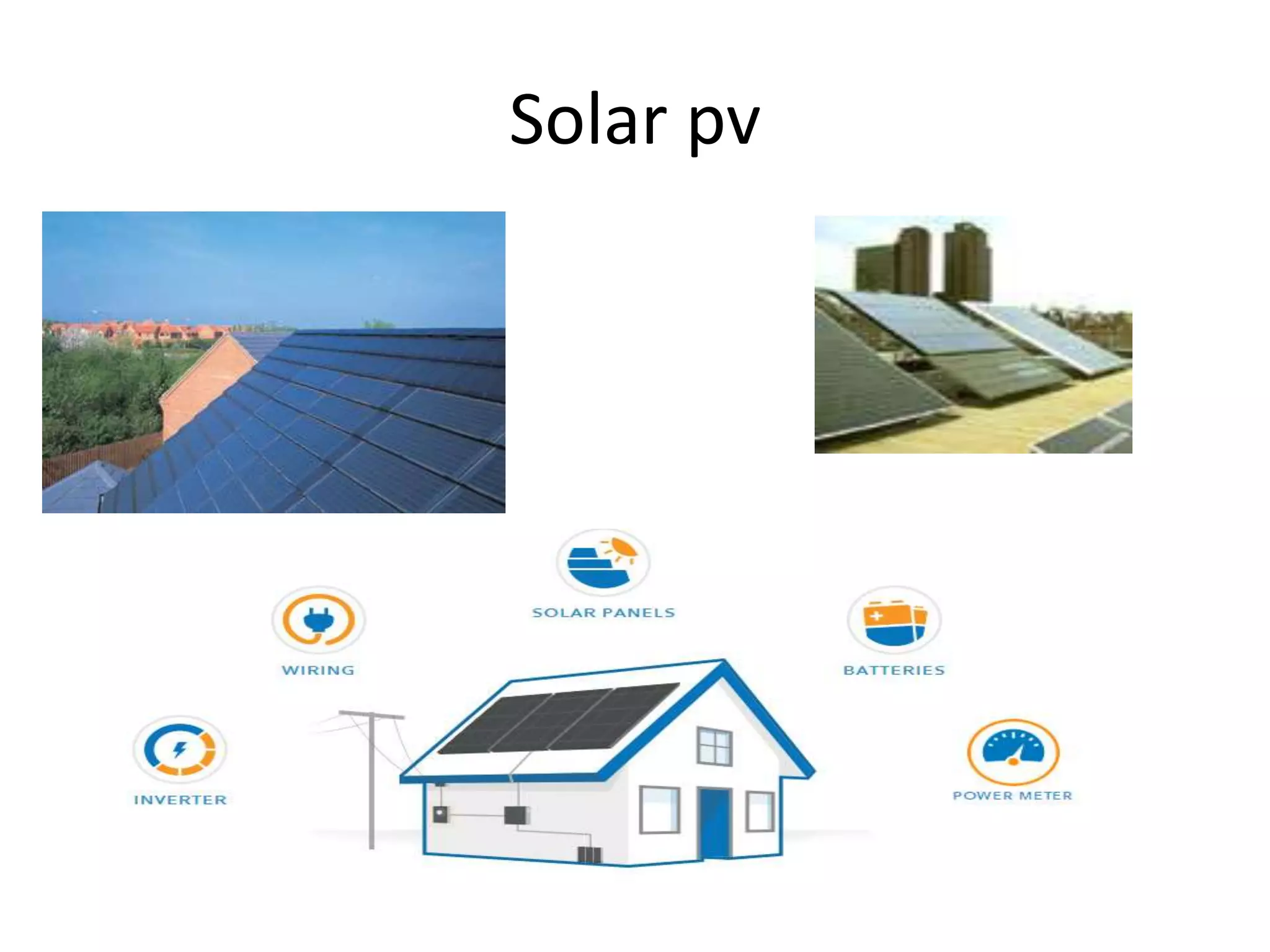 Solar pv

SOLAR PANELS

WIRING

BATTERIES

INVERTER

POWER METER